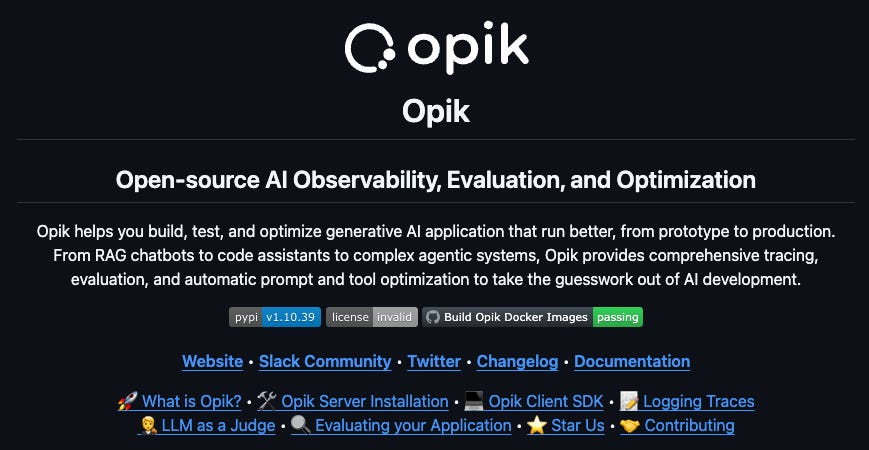 opik

Opik

Open-source AI Observability, Evaluation, and Optimization

Opik helps you build, test, and optimize generative AI application that run better, from prototype to production. From RAG chatbots to code assistants to complex agentic systems, Opik provides comprehensive tracing, evaluation, and automatic prompt and tool optimization to take the guesswork out of AI development.

pypi v1.10.39 license invalid Build Opik Docker Images passing

Website • Slack Community • Twitter • Changelog • Documentation

🚀 What is Opik? • 🛠️ Opik Server Installation • 💻 Opik Client SDK • 📝 Logging Traces
🧑‍⚖️ LLM as a Judge • 🔍 Evaluating your Application • ⭐ Star Us • 🤝 Contributing